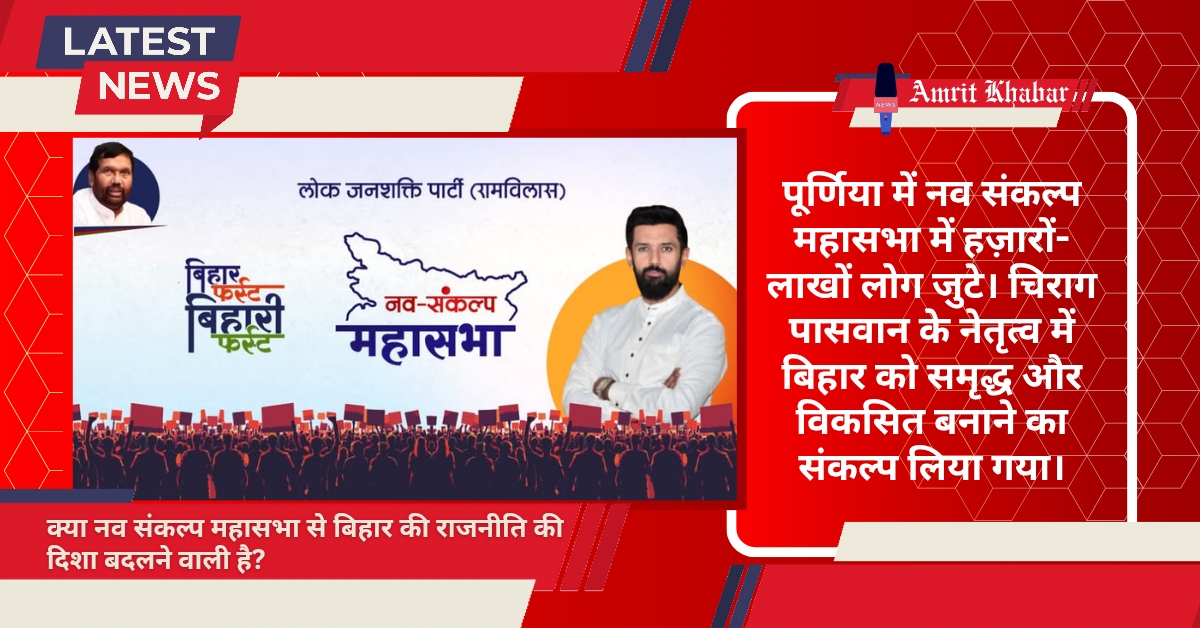 LATEST NEWS

NEWS
Amrit Khabar

लोक जनशक्ति पार्टी (रामविलास)

बिहार फर्स्ट बिहारी फर्स्ट

नव-संकल्प महासभा

पूर्णिया में नव संकल्प महासभा में हज़ारों-लाखों लोग जुटे। चिराग पासवान के नेतृत्व में बिहार को समृद्ध और विकसित बनाने का संकल्प लिया गया।

क्या नव संकल्प महासभा से बिहार की राजनीति की दिशा बदलने वाली है?